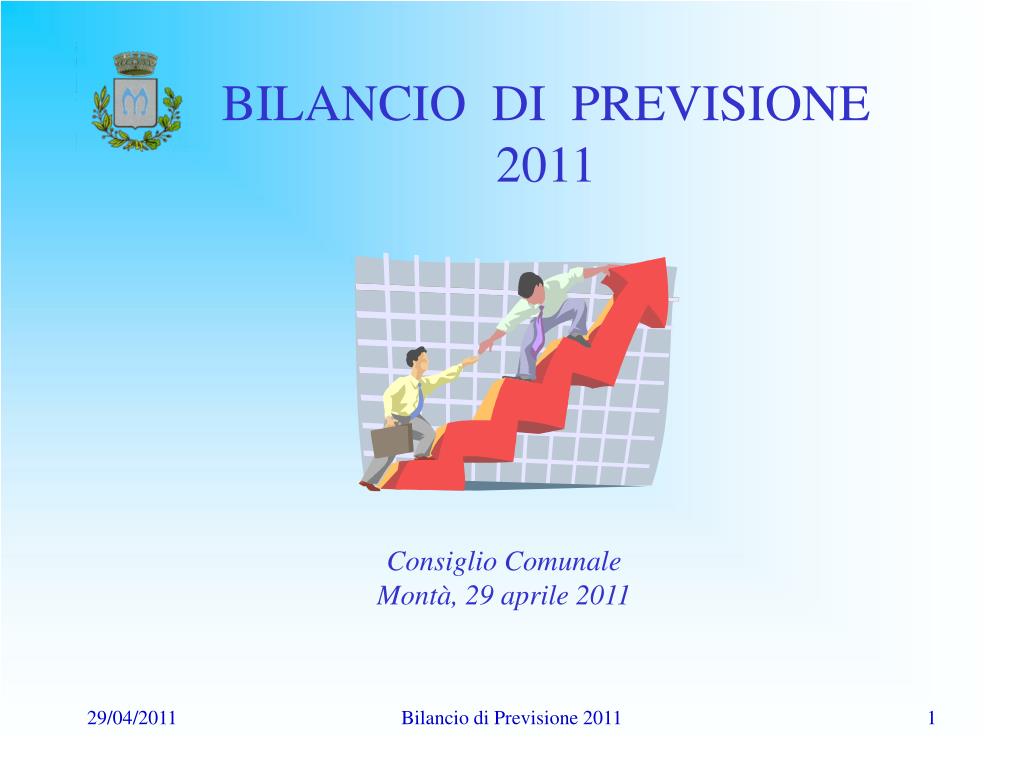 BILANCIO DI PREVISIONE 2011

Consiglio Comunale
Montà, 29 aprile 2011

29/04/2011

Bilancio di Previsione 2011

1